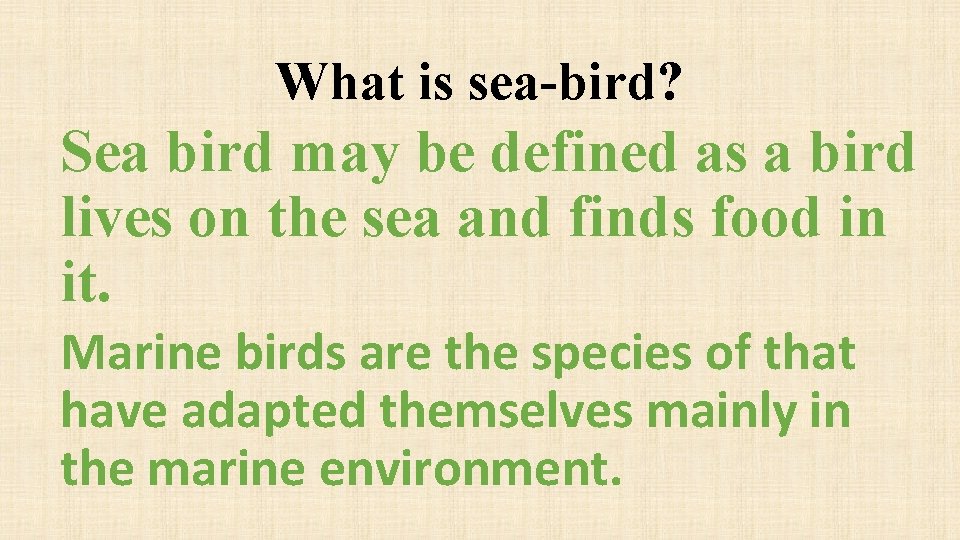 What is sea-bird?

Sea bird may be defined as a bird lives on the sea and finds food in it.

Marine birds are the species of that have adapted themselves mainly in the marine environment.